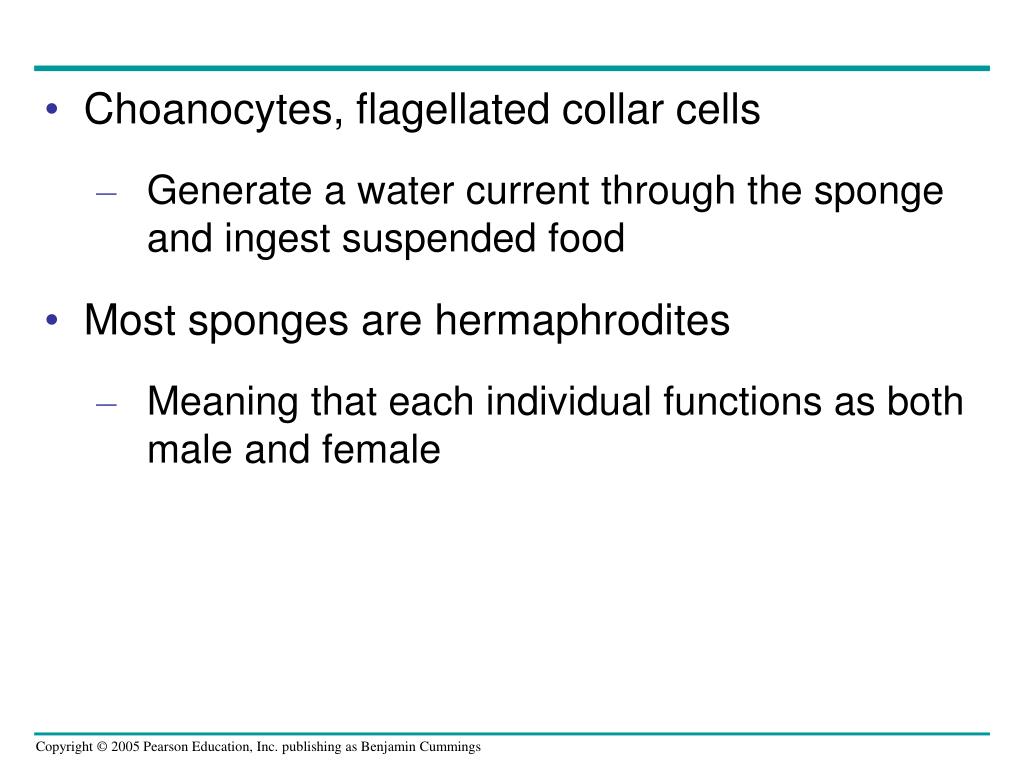 • Choanocytes, flagellated collar cells

– Generate a water current through the sponge and ingest suspended food

• Most sponges are hermaphrodites

– Meaning that each individual functions as both male and female

Copyright © 2005 Pearson Education, Inc. publishing as Benjamin Cummings